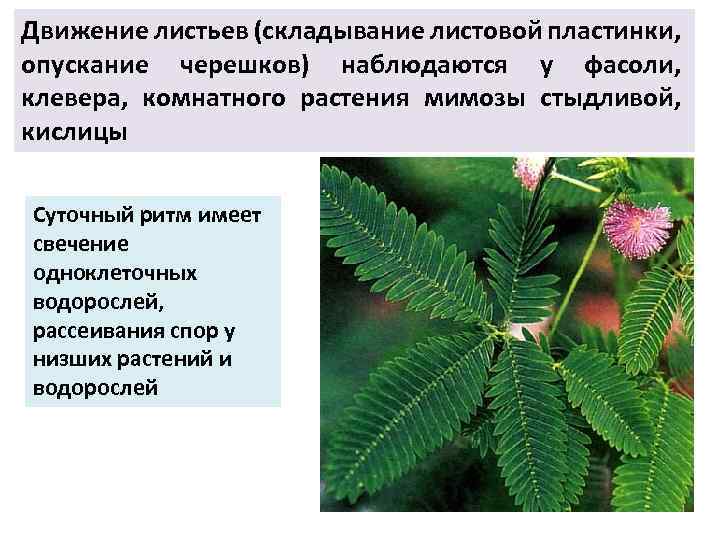 Движение листьев (складывание листовой пластинки, опускание черешков) наблюдаются у фасоли, клевера, комнатного растения мимозы стыдливой, кислицы

Суточный ритм имеет свечение одноклеточных водорослей, рассеивания спор у низших растений и водорослей